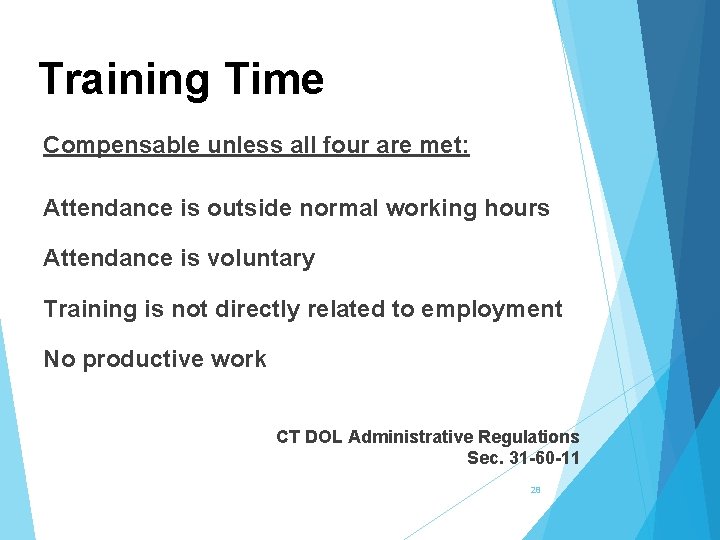 Training Time

Compensable unless all four are met:

Attendance is outside normal working hours

Attendance is voluntary

Training is not directly related to employment

No productive work

CT DOL Administrative Regulations
Sec. 31-60-11

28